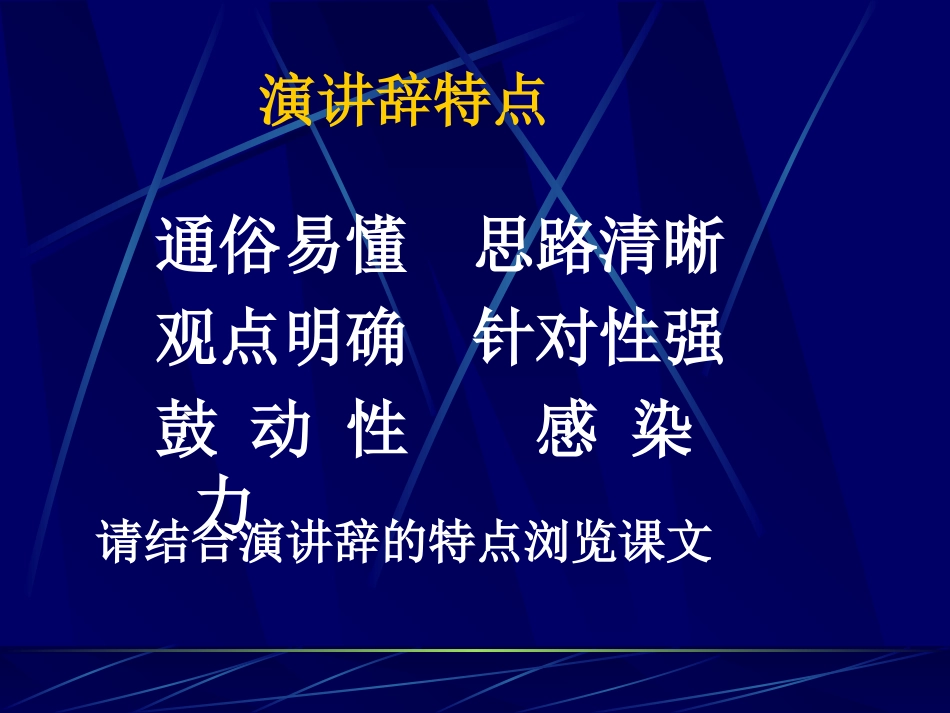 演讲辞特点

通俗易懂　思路清晰
观点明确　针对性强
鼓 动 性　　感 染 力

请结合演讲辞的特点浏览课文